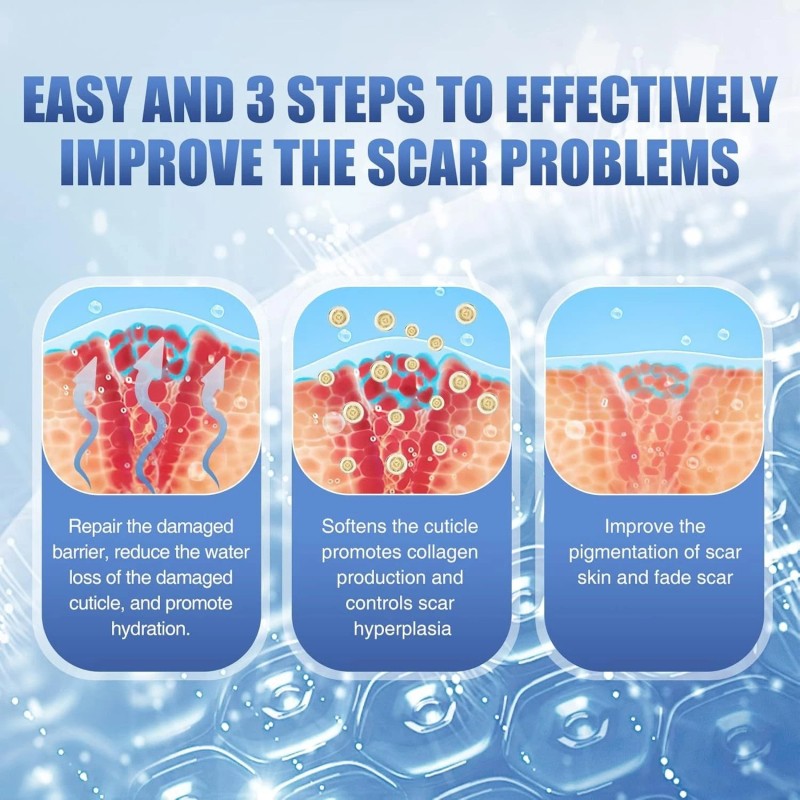 EASY AND 3 STEPS TO EFFECTIVELY IMPROVE THE SCAR PROBLEMS

Repair the damaged barrier, reduce the water loss of the damaged cuticle, and promote hydration.

Softens the cuticle promotes collagen production and controls scar hyperplasia

Improve the pigmentation of scar skin and fade scar